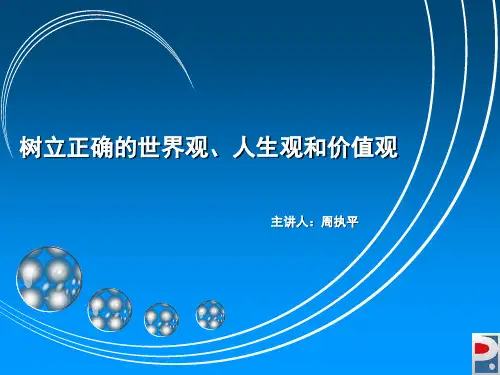 树立正确的世界观、人生观和价值观

主讲人：周执平